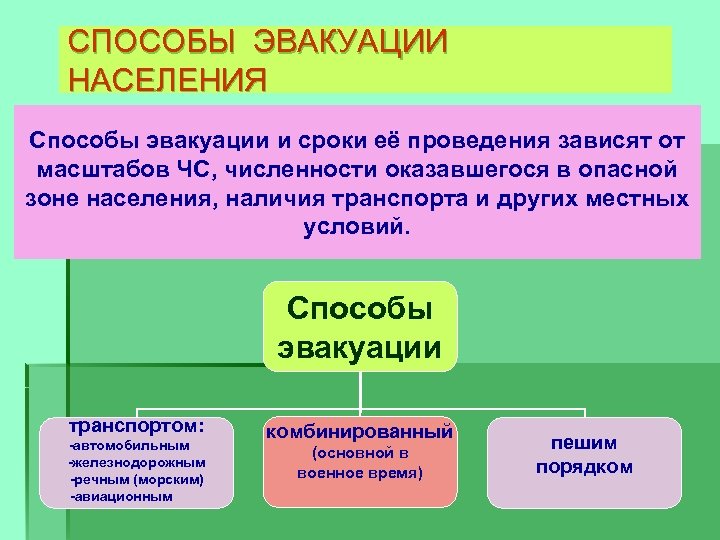 СПОСОБЫ ЭВАКУАЦИИ НАСЕЛЕНИЯ

Способы эвакуации и сроки её проведения зависят от масштабов ЧС, численности оказавшегося в опасной зоне населения, наличия транспорта и других местных условий.

Способы эвакуации

транспортом:
-автомобильным
-железнодорожным
-речным (морским)
-авиационным

комбинированный
(основной в военное время)

пешим порядком